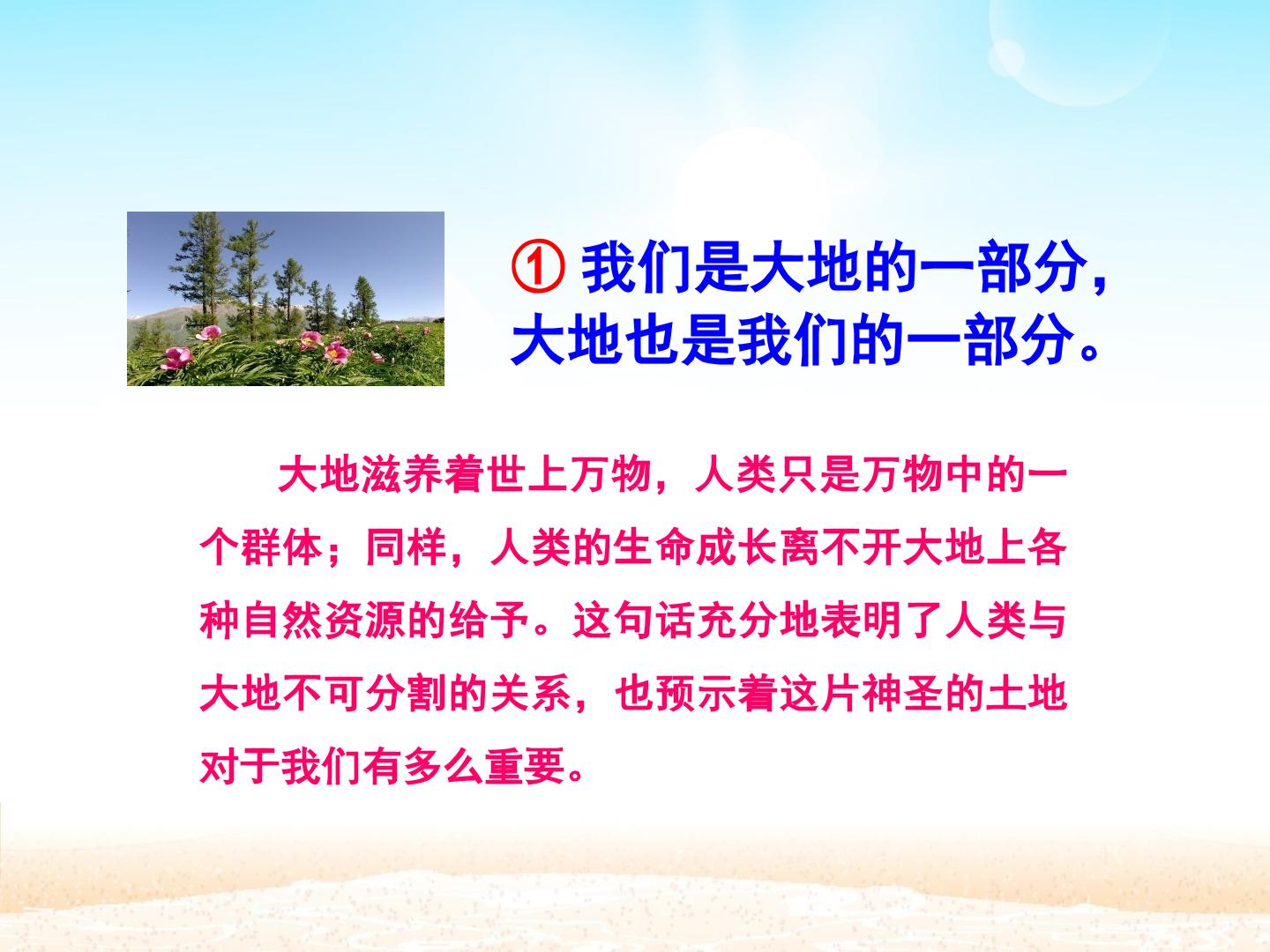 ① 我们是大地的一部分，大地也是我们的一部分。

大地滋养着世上万物，人类只是万物中的一个群体；同样，人类的生命成长离不开大地上各种自然资源的给予。这句话充分地表明了人类与大地不可分割的关系，也预示着这片神圣的土地对于我们有多么重要。